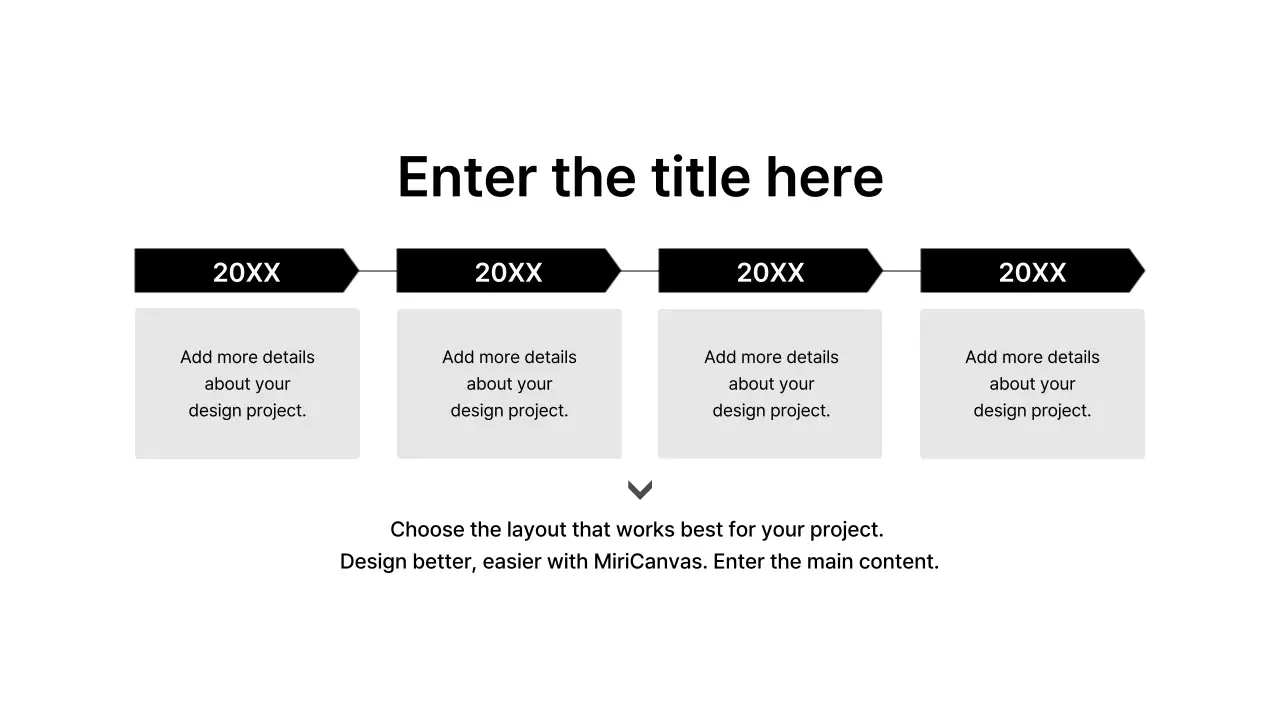 Enter the title here

20XX

Add more details about your design project.

20XX

Add more details about your design project.

20XX

Add more details about your design project.

20XX

Add more details about your design project.

Choose the layout that works best for your project.
Design better, easier with MiriCanvas. Enter the main content.